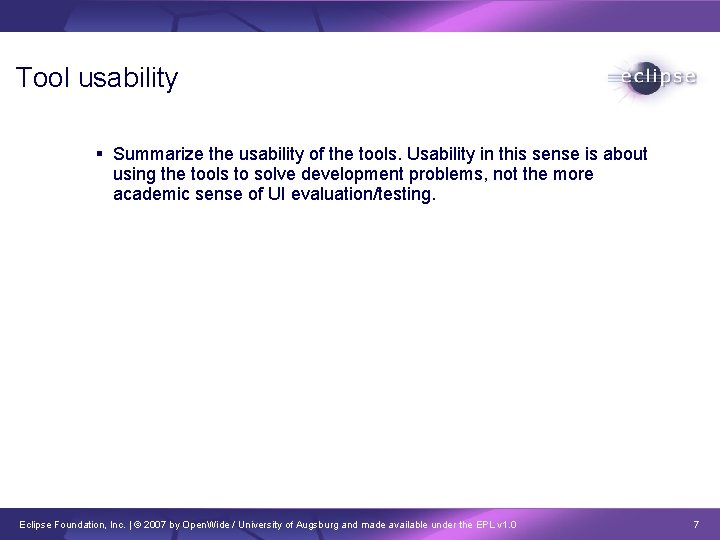 Tool usability

eclipse

▪ Summarize the usability of the tools. Usability in this sense is about using the tools to solve development problems, not the more academic sense of UI evaluation/testing.

Eclipse Foundation, Inc. | © 2007 by OpenWide / University of Augsburg and made available under the EPL v1.0

7